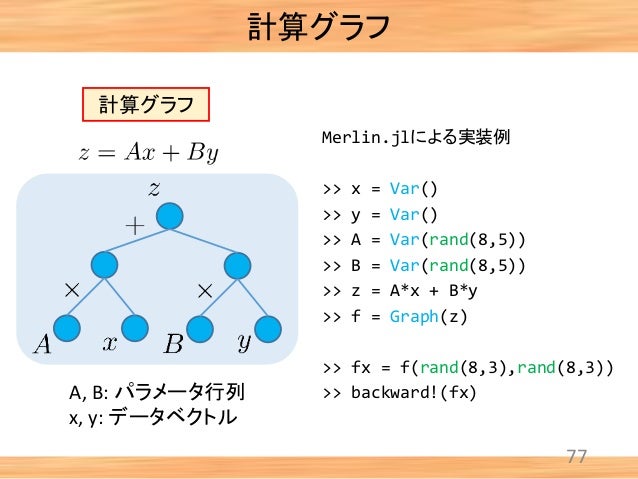 計算グラフ

計算グラフ

$z = Ax + By$

$z$

$+$

$\times$

$\times$

$A$ $x$ $B$ $y$

A, B: パラメータ行列
x, y: データベクトル

Merlin.jlによる実装例

>> x = Var()
>> y = Var()
>> A = Var(rand(8,5))
>> B = Var(rand(8,5))
>> z = A*x + B*y
>> f = Graph(z)

>> fx = f(rand(8,3),rand(8,3))
>> backward!(fx)

77